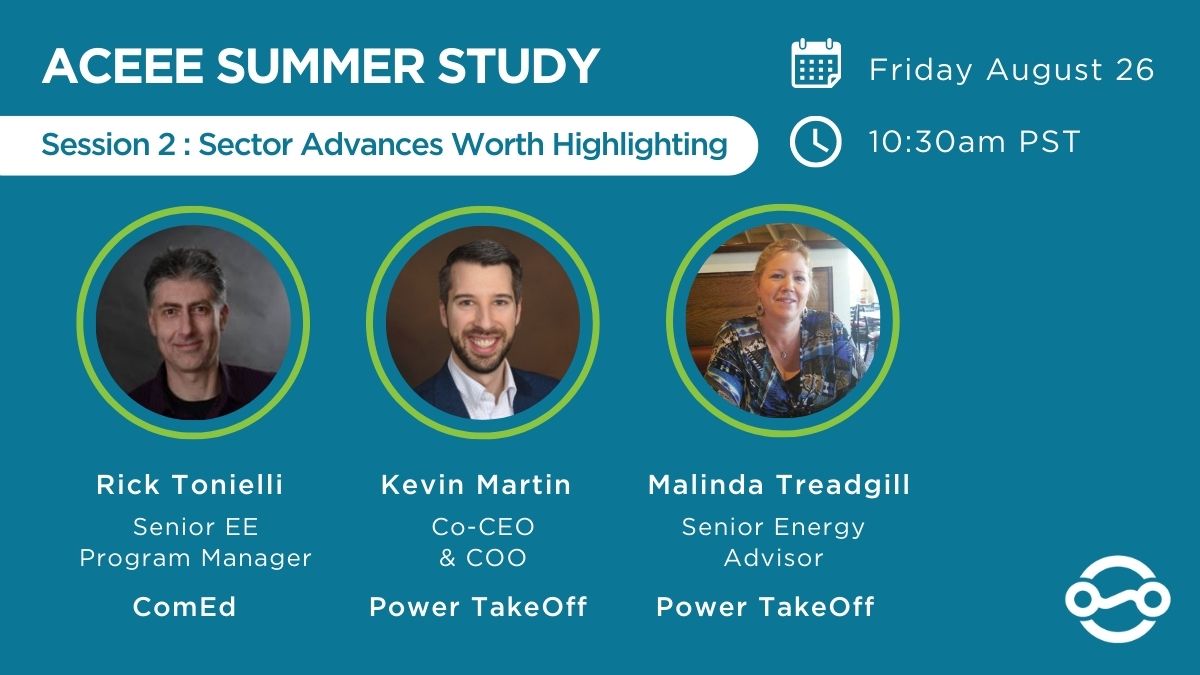 ACEEE SUMMER STUDY

Session 2 : Sector Advances Worth Highlighting

Friday August 26

10:30am PST

Rick Tonielli
Senior EE
Program Manager
ComEd

Kevin Martin
Co-CEO
& COO
Power TakeOff

Malinda Treadgill
Senior Energy
Advisor
Power TakeOff